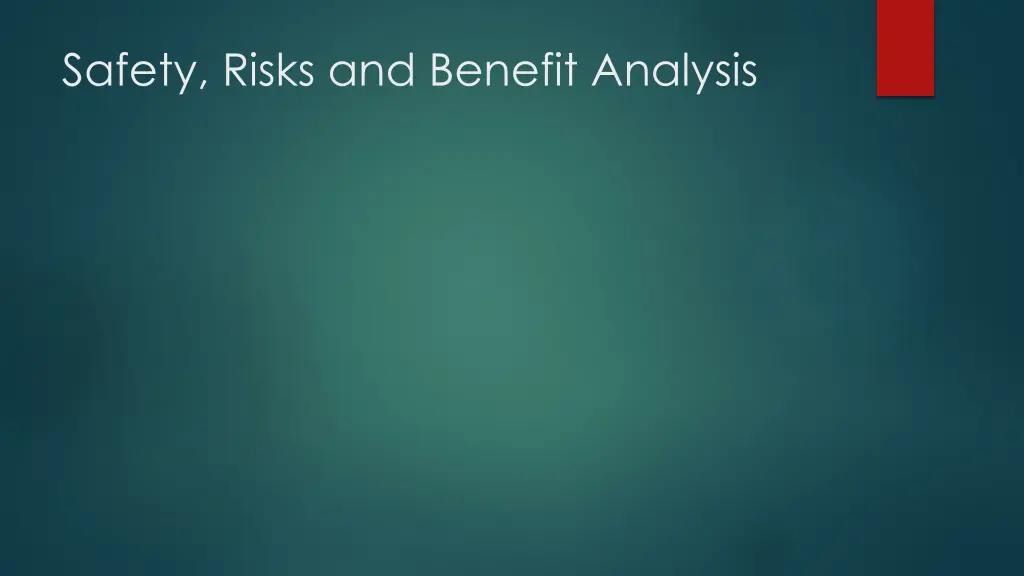 Safety, Risks and Benefit Analysis